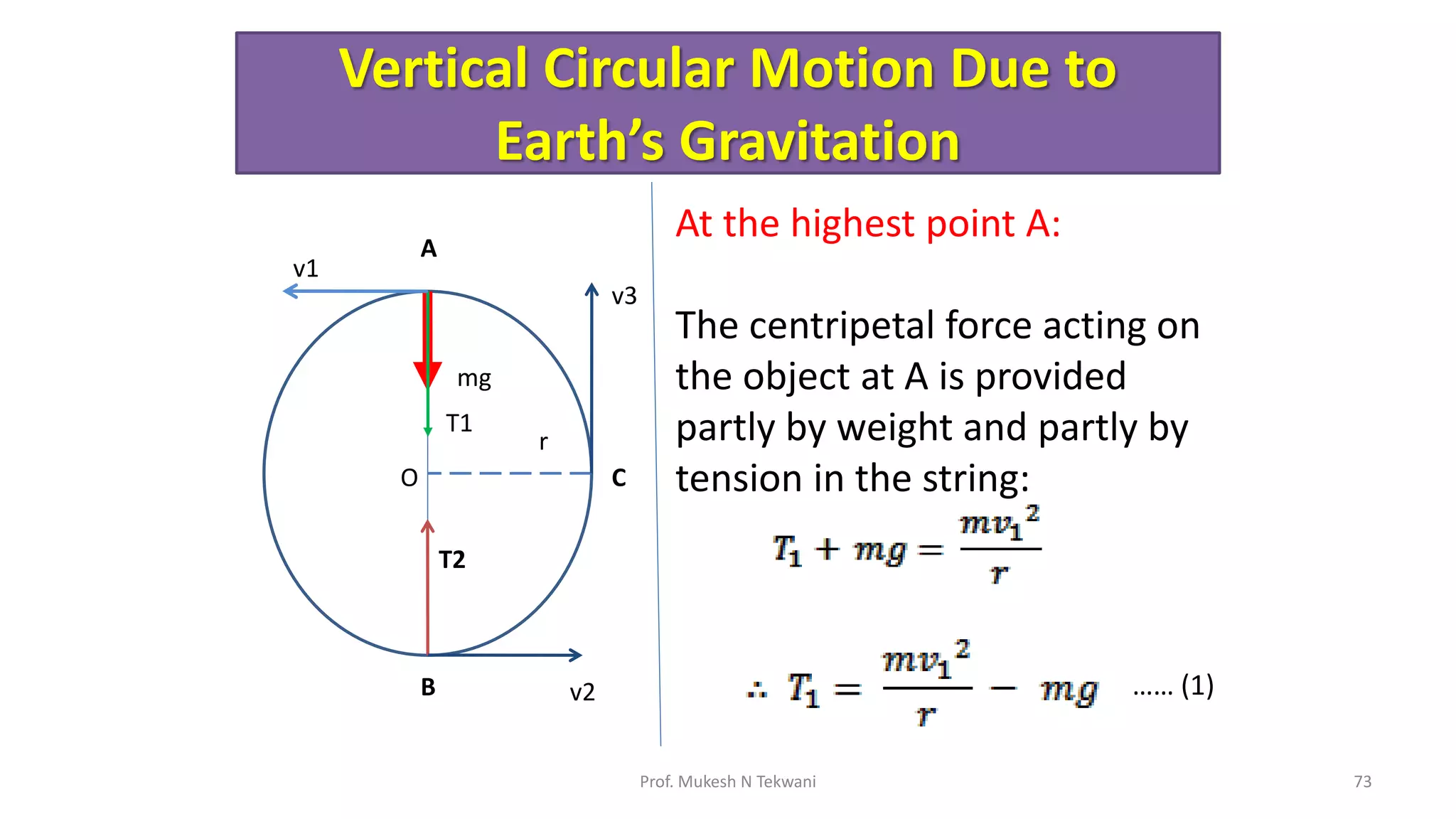 Vertical Circular Motion Due to Earth's Gravitation

A
v1
v3
mg
T1
r
O
C
T2
B
v2

At the highest point A:

The centripetal force acting on the object at A is provided partly by weight and partly by tension in the string:

$T_1 + mg = \frac{mv_1^2}{r}$

$\therefore T_1 = \frac{mv_1^2}{r} - mg$ …… (1)

Prof. Mukesh N Tekwani

73